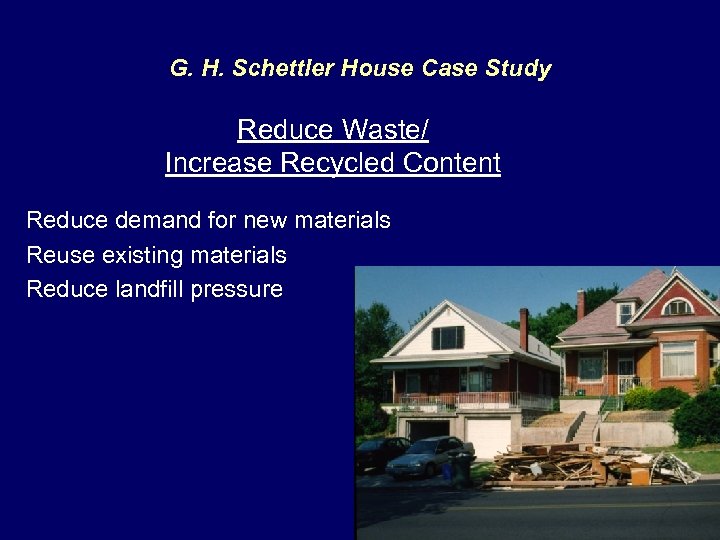 G. H. Schettler House Case Study

Reduce Waste/
Increase Recycled Content

Reduce demand for new materials
Reuse existing materials
Reduce landfill pressure